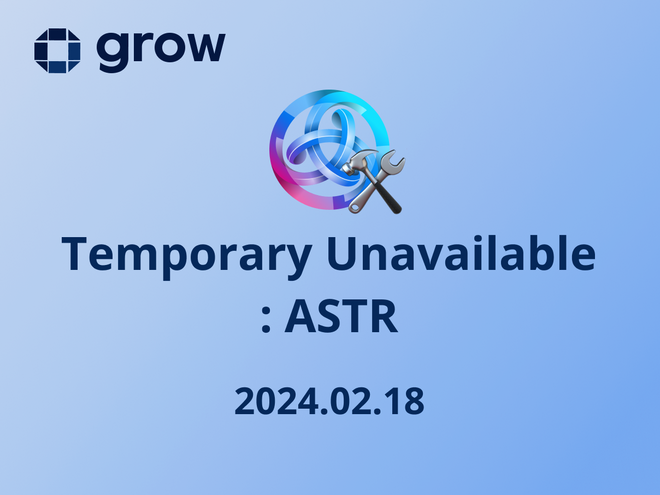 grow

Temporary Unavailable
: ASTR

2024.02.18